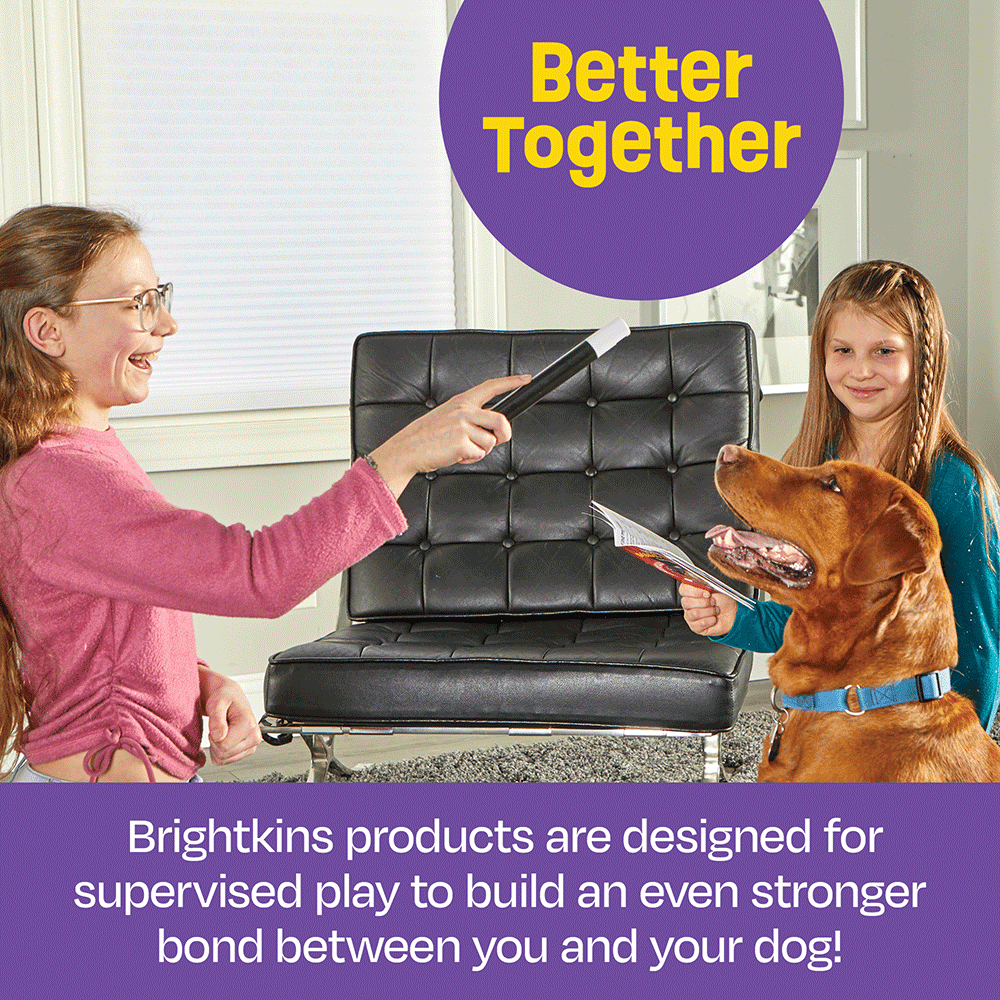 Better Together

Brightkins products are designed for supervised play to build an even stronger bond between you and your dog!